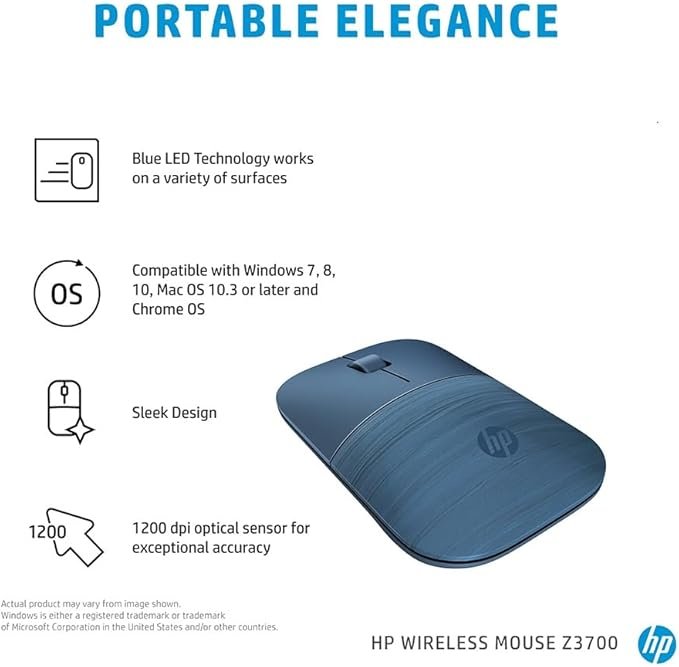 PORTABLE ELEGANCE

Blue LED Technology works on a variety of surfaces

OS

Compatible with Windows 7, 8, 10, Mac OS 10.3 or later and Chrome OS

Sleek Design

1200

1200 dpi optical sensor for exceptional accuracy

hp

Actual product may vary from image shown.
Windows is either a registered trademark or trademark of Microsoft Corporation in the United States and/or other countries.

HP WIRELESS MOUSE Z3700

hp